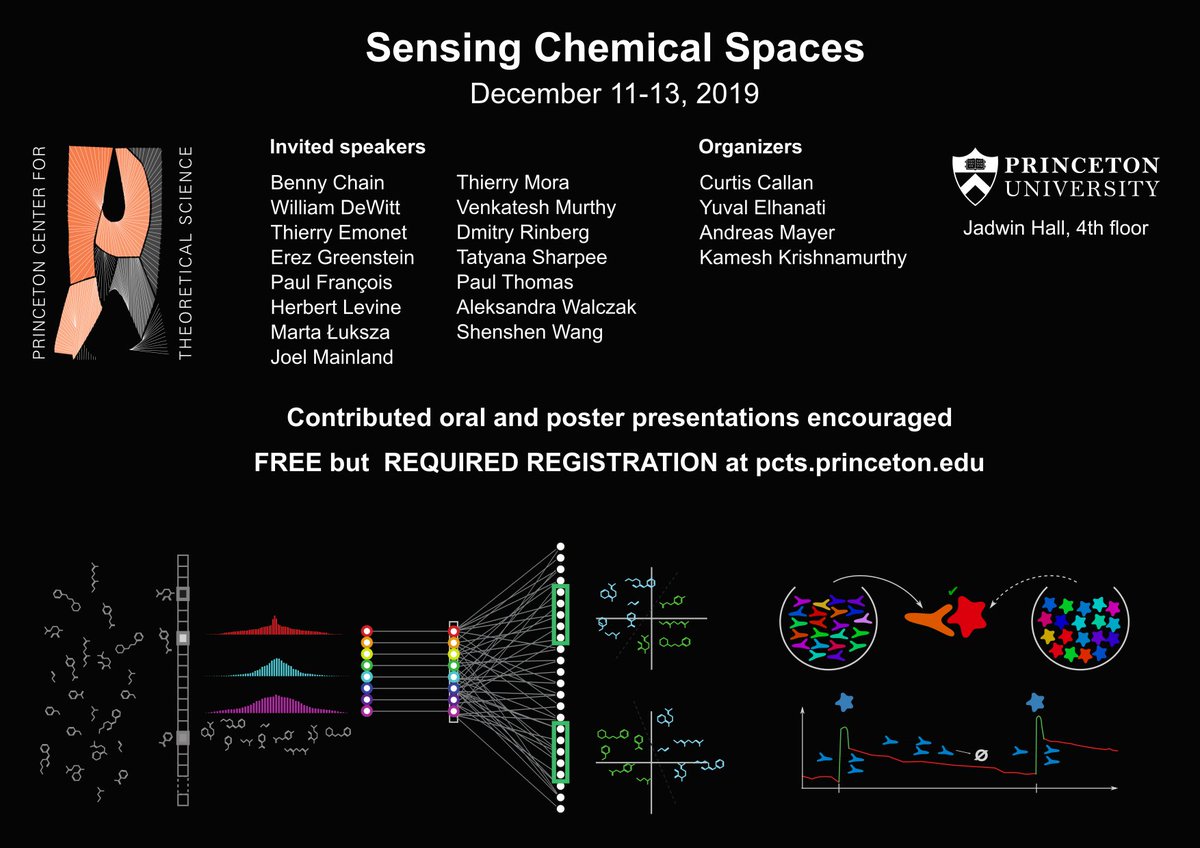 Sensing Chemical Spaces

December 11-13, 2019

PRINCETON CENTER FOR THEORETICAL SCIENCE

Invited speakers

Benny Chain
William DeWitt
Thierry Emonet
Erez Greenstein
Paul François
Herbert Levine
Marta Łuksza
Joel Mainland

Thierry Mora
Venkatesh Murthy
Dmitry Rinberg
Tatyana Sharpee
Paul Thomas
Aleksandra Walczak
Shenshen Wang

Organizers

Curtis Callan
Yuval Elhanati
Andreas Mayer
Kamesh Krishnamurthy

PRINCETON UNIVERSITY

Jadwin Hall, 4th floor

Contributed oral and poster presentations encouraged

FREE but REQUIRED REGISTRATION at pcts.princeton.edu